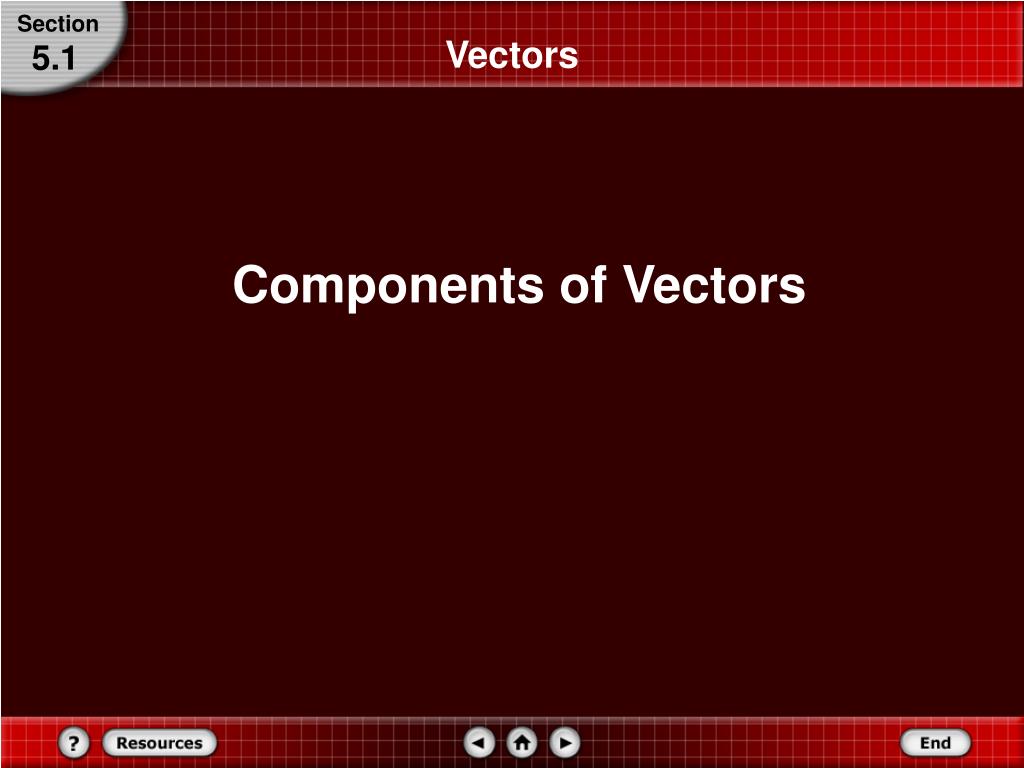 Section
5.1

Vectors

Components of Vectors

?
Resources
End